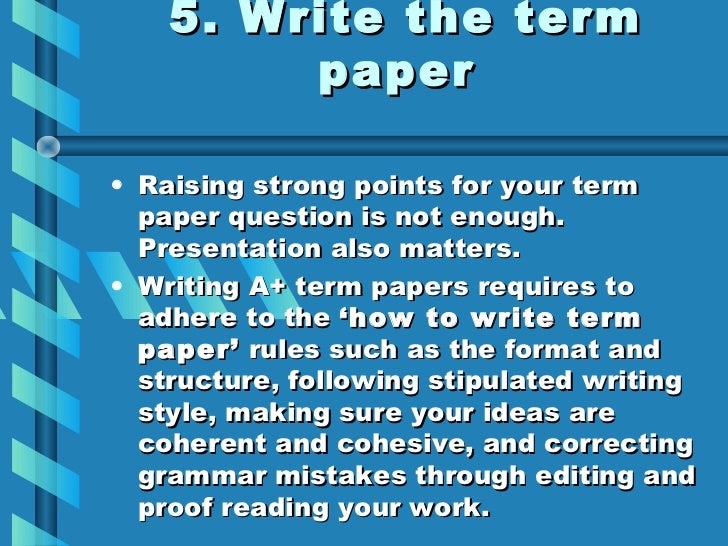 5. Write the term paper

• Raising strong points for your term paper question is not enough. Presentation also matters.
• Writing A+ term papers requires to adhere to the ‘how to write term paper’ rules such as the format and structure, following stipulated writing style, making sure your ideas are coherent and cohesive, and correcting grammar mistakes through editing and proof reading your work.